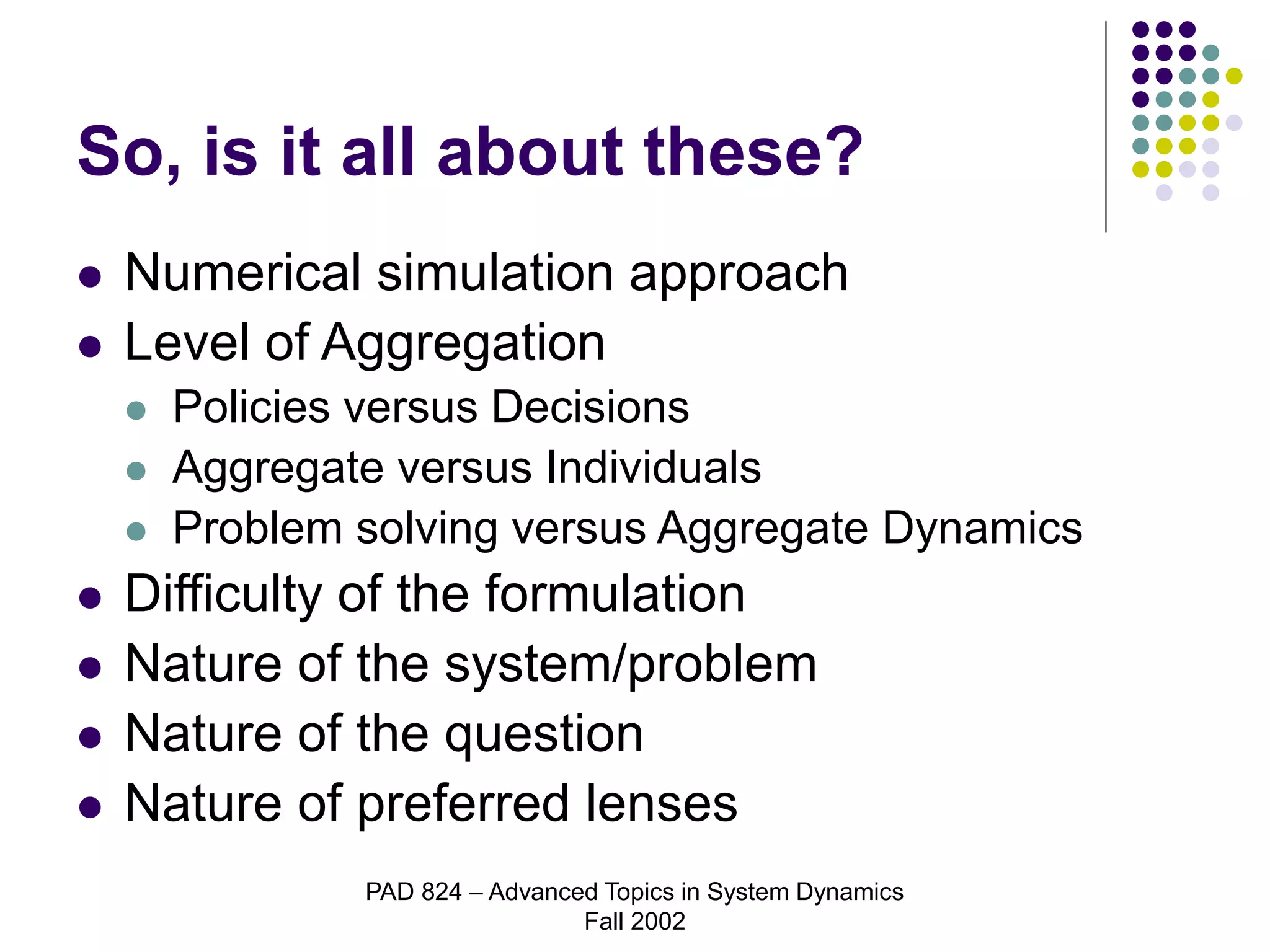 So, is it all about these?

- Numerical simulation approach
- Level of Aggregation
  - Policies versus Decisions
  - Aggregate versus Individuals
  - Problem solving versus Aggregate Dynamics
- Difficulty of the formulation
- Nature of the system/problem
- Nature of the question
- Nature of preferred lenses

PAD 824 – Advanced Topics in System Dynamics
Fall 2002